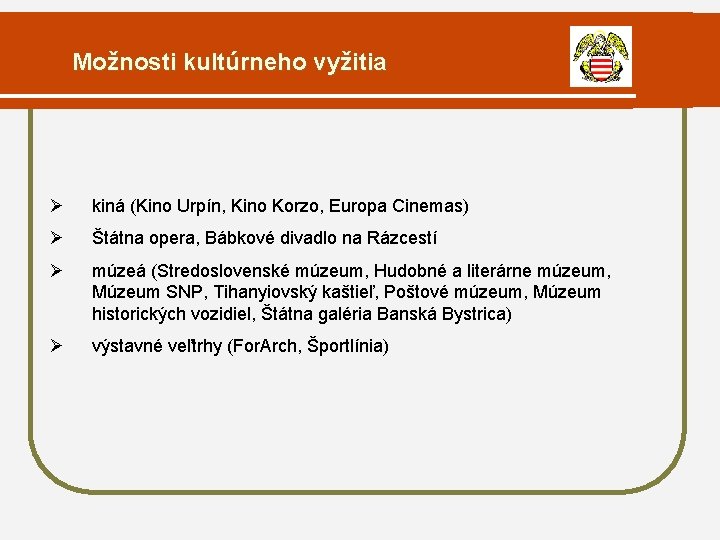 Možnosti kultúrneho vyžitia

➢ kiná (Kino Urpín, Kino Korzo, Europa Cinemas)

➢ Štátna opera, Bábkové divadlo na Rázcestí

➢ múzeá (Stredoslovenské múzeum, Hudobné a literárne múzeum, Múzeum SNP, Tihanyiovský kaštieľ, Poštové múzeum, Múzeum historických vozidiel, Štátna galéria Banská Bystrica)

➢ výstavné veľtrhy (ForArch, Športlínia)